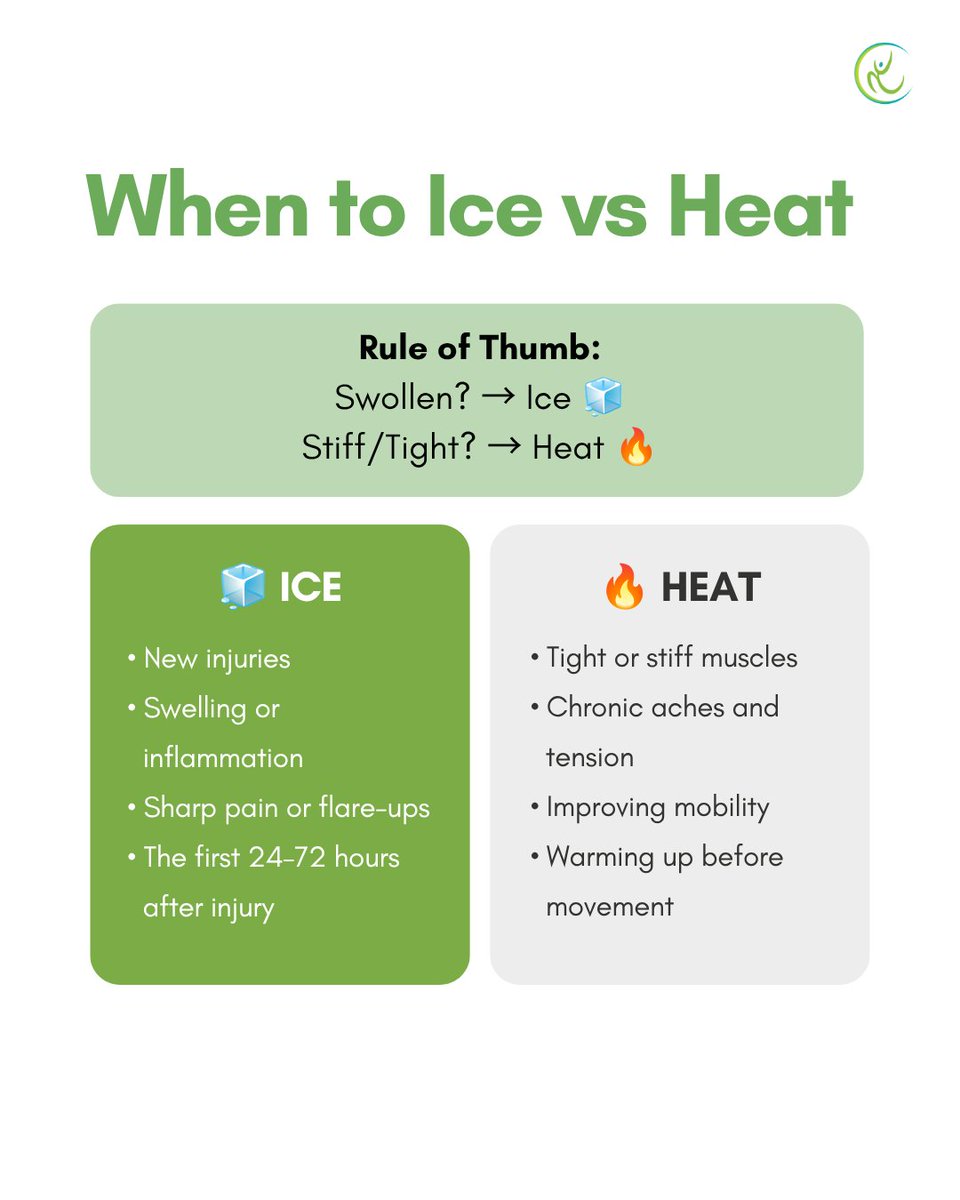 When to Ice vs Heat

Rule of Thumb:
Swollen? → Ice 🧊
Stiff/Tight? → Heat 🔥

🧊 ICE

• New injuries
• Swelling or inflammation
• Sharp pain or flare-ups
• The first 24-72 hours after injury

🔥 HEAT

• Tight or stiff muscles
• Chronic aches and tension
• Improving mobility
• Warming up before movement